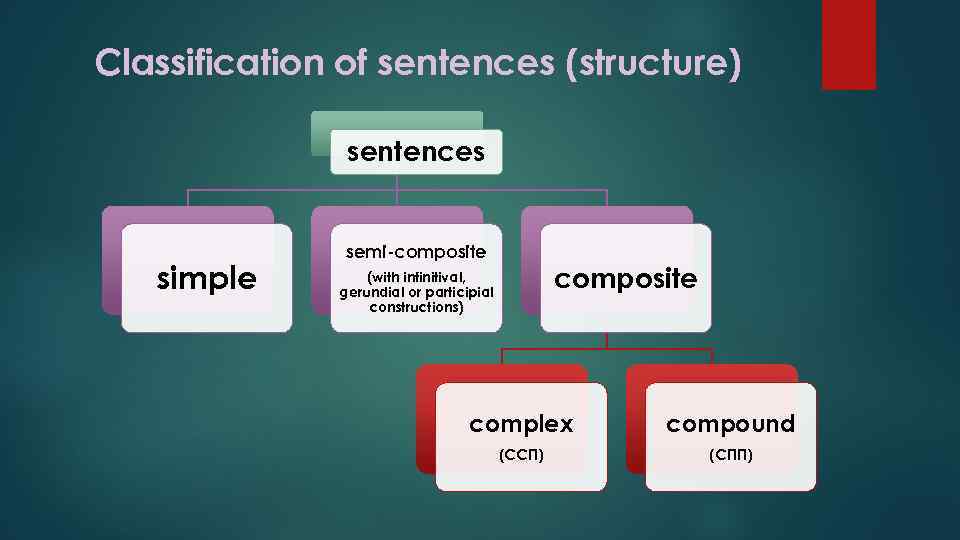 Classification of sentences (structure)

sentences

simple

semi-composite
(with infinitival, gerundial or participial constructions)

composite

complex
(ССП)

compound
(СПП)